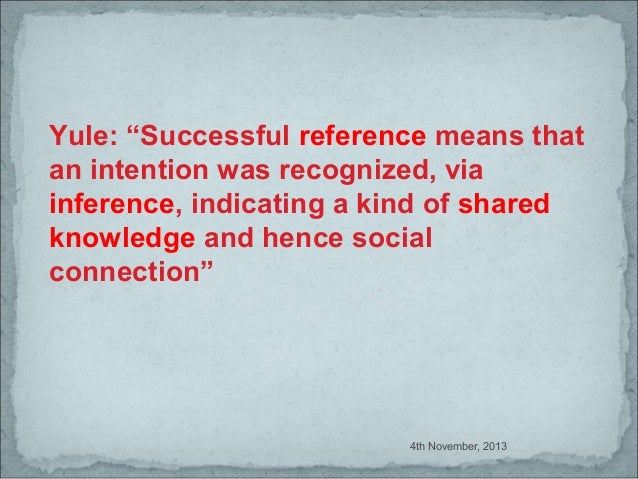 Yule: “Successful reference means that an intention was recognized, via inference, indicating a kind of shared knowledge and hence social connection”

4th November, 2013